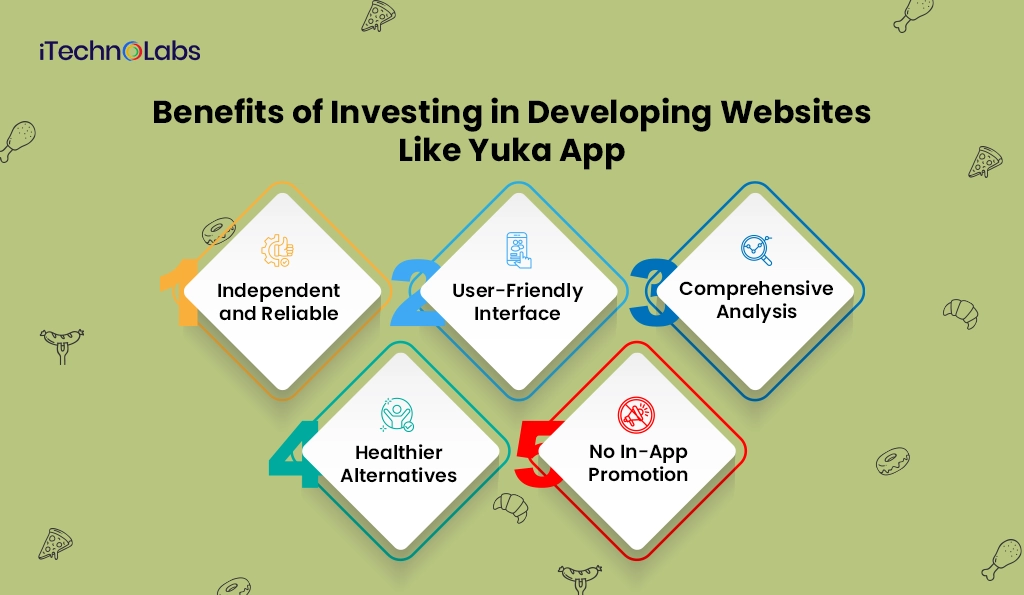 iTechnoLabs

Benefits of Investing in Developing Websites Like Yuka App

1
Independent and Reliable

2
User-Friendly Interface

3
Comprehensive Analysis

4
Healthier Alternatives

5
No In-App Promotion